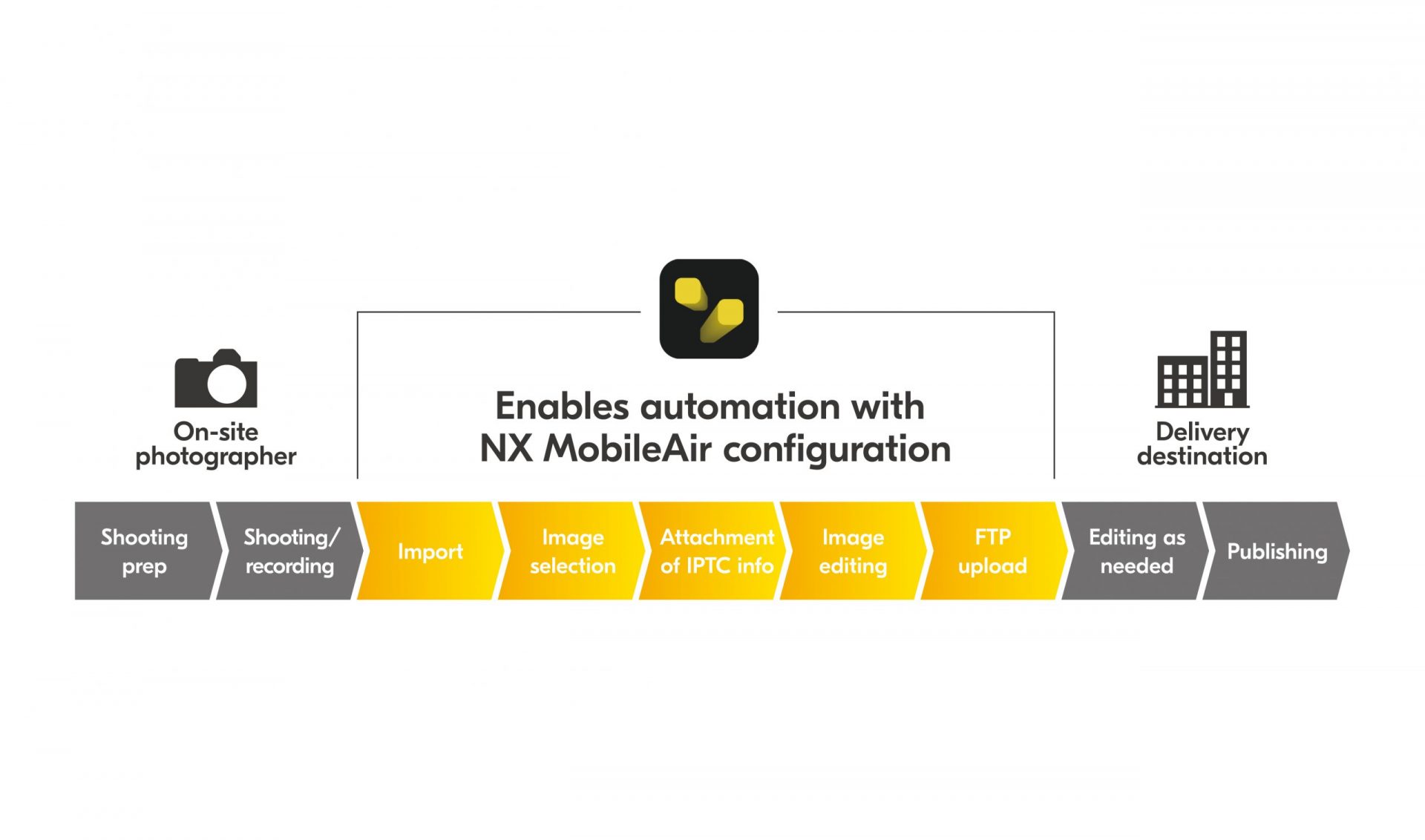 On-site photographer

Enables automation with NX MobileAir configuration

Delivery destination

Shooting prep

Shooting/ recording

Import

Image selection

Attachment of IPTC info

Image editing

FTP upload

Editing as needed

Publishing